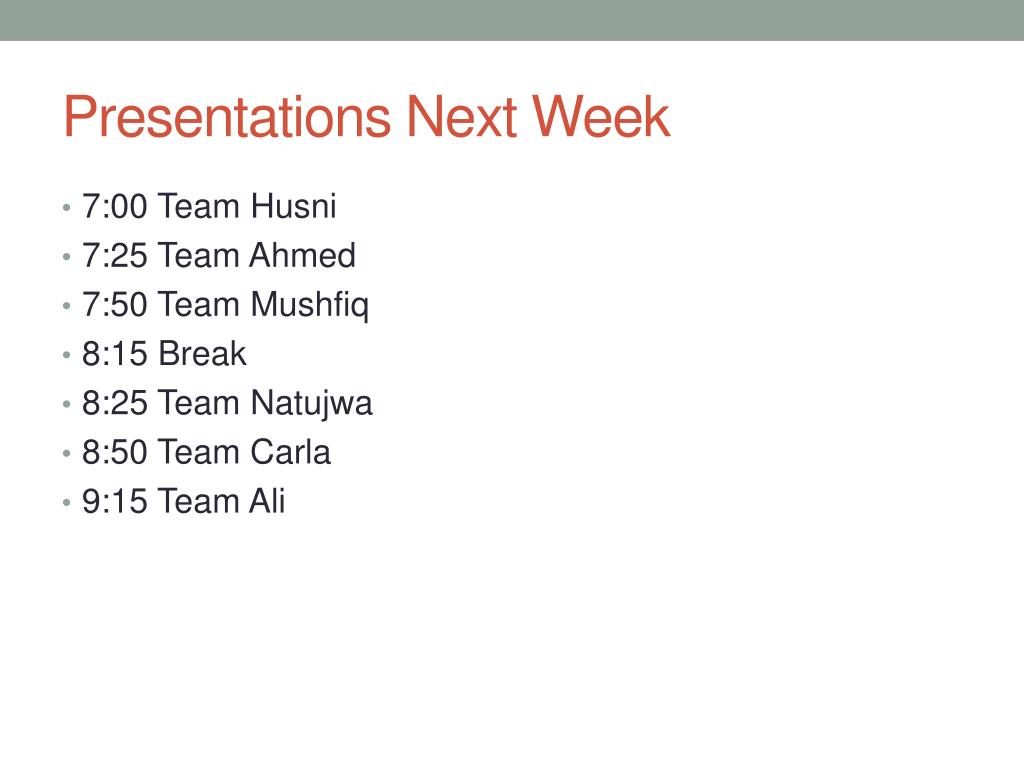 Presentations Next Week

• 7:00 Team Husni
• 7:25 Team Ahmed
• 7:50 Team Mushfiq
• 8:15 Break
• 8:25 Team Natujwa
• 8:50 Team Carla
• 9:15 Team Ali